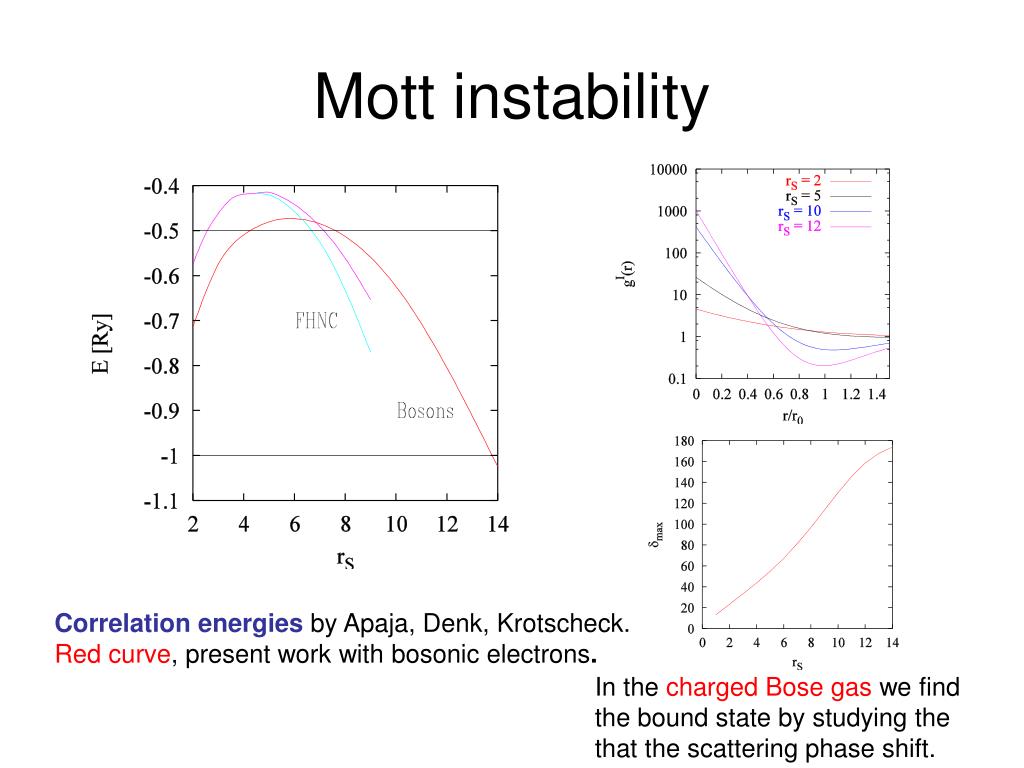 Mott instability

-0.4
-0.5
-0.6
-0.7
-0.8
-0.9
-1
-1.1
E [Ry]
FHNC
Bosons
2 4 6 8 10 12 14
$r_S$

10000
1000
100
10
1
0.1
$g^I(r)$
$r_S = 2$
$r_S = 5$
$r_S = 10$
$r_S = 12$
0 0.2 0.4 0.6 0.8 1 1.2 1.4
$r/r_0$

180
160
140
120
100
80
60
40
20
0
$\delta_{max}$
0 2 4 6 8 10 12 14
$r_S$

Correlation energies by Apaja, Denk, Krotscheck. Red curve, present work with bosonic electrons.

In the charged Bose gas we find the bound state by studying the that the scattering phase shift.